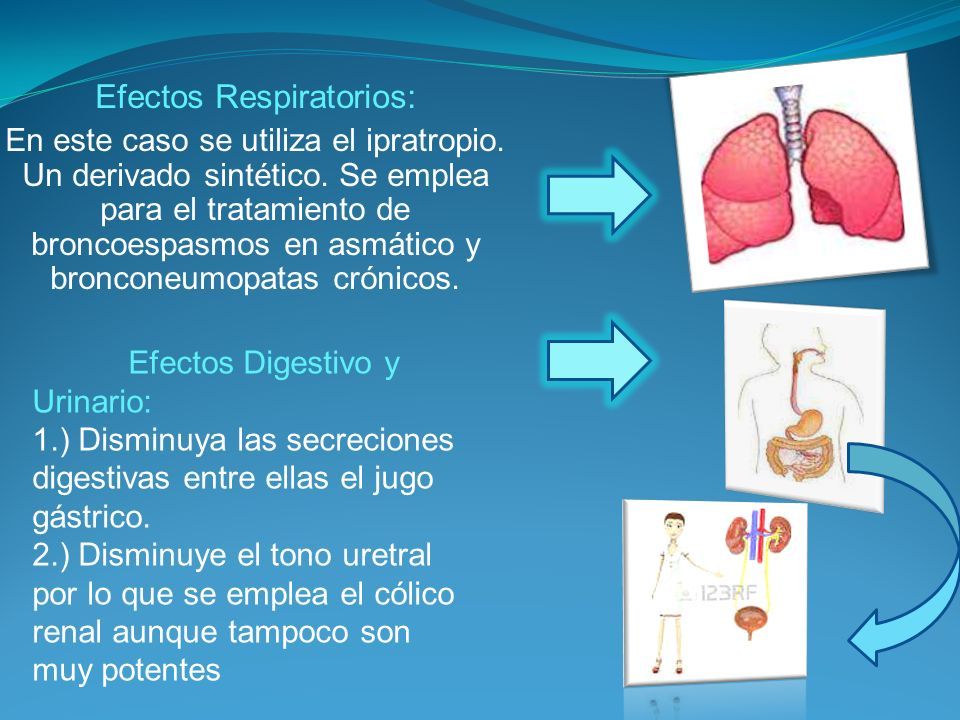 Efectos Respiratorios:

En este caso se utiliza el ipratropio. Un derivado sintético. Se emplea para el tratamiento de broncoespasmos en asmático y bronconeumopatas crónicos.

Efectos Digestivo y Urinario:

1.) Disminuya las secreciones digestivas entre ellas el jugo gástrico.
2.) Disminuye el tono uretral por lo que se emplea el cólico renal aunque tampoco son muy potentes

123RF